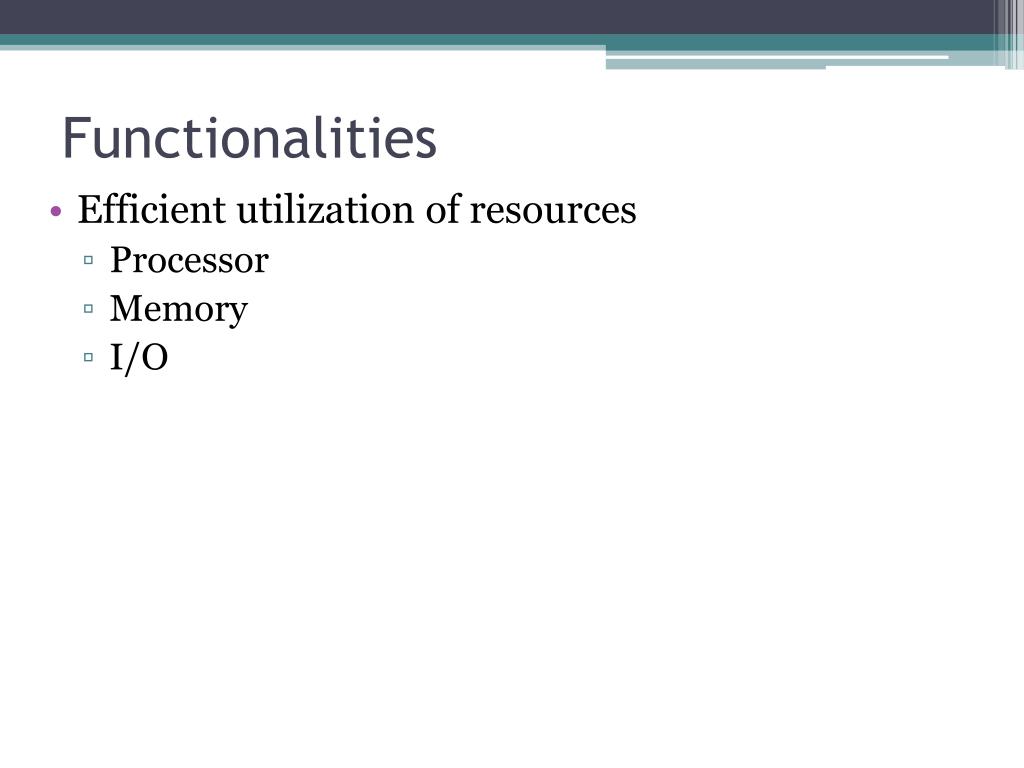 Functionalities

• Efficient utilization of resources
 ▫ Processor
 ▫ Memory
 ▫ I/O